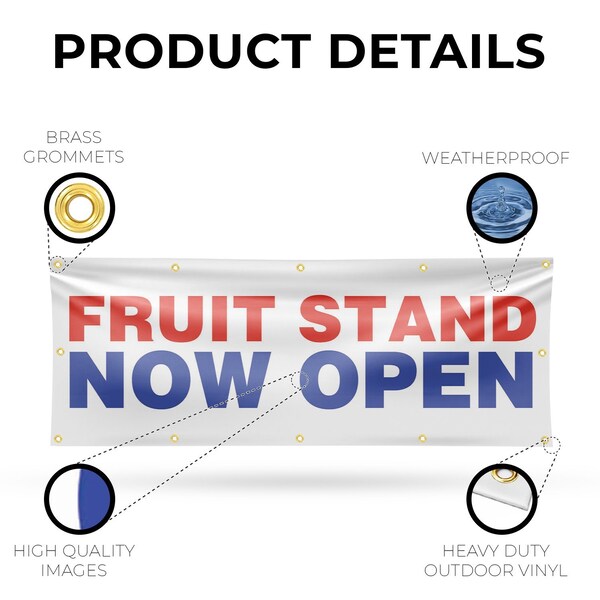 PRODUCT DETAILS

BRASS GROMMETS

WEATHERPROOF

FRUIT STAND
NOW OPEN

HIGH QUALITY IMAGES

HEAVY DUTY OUTDOOR VINYL